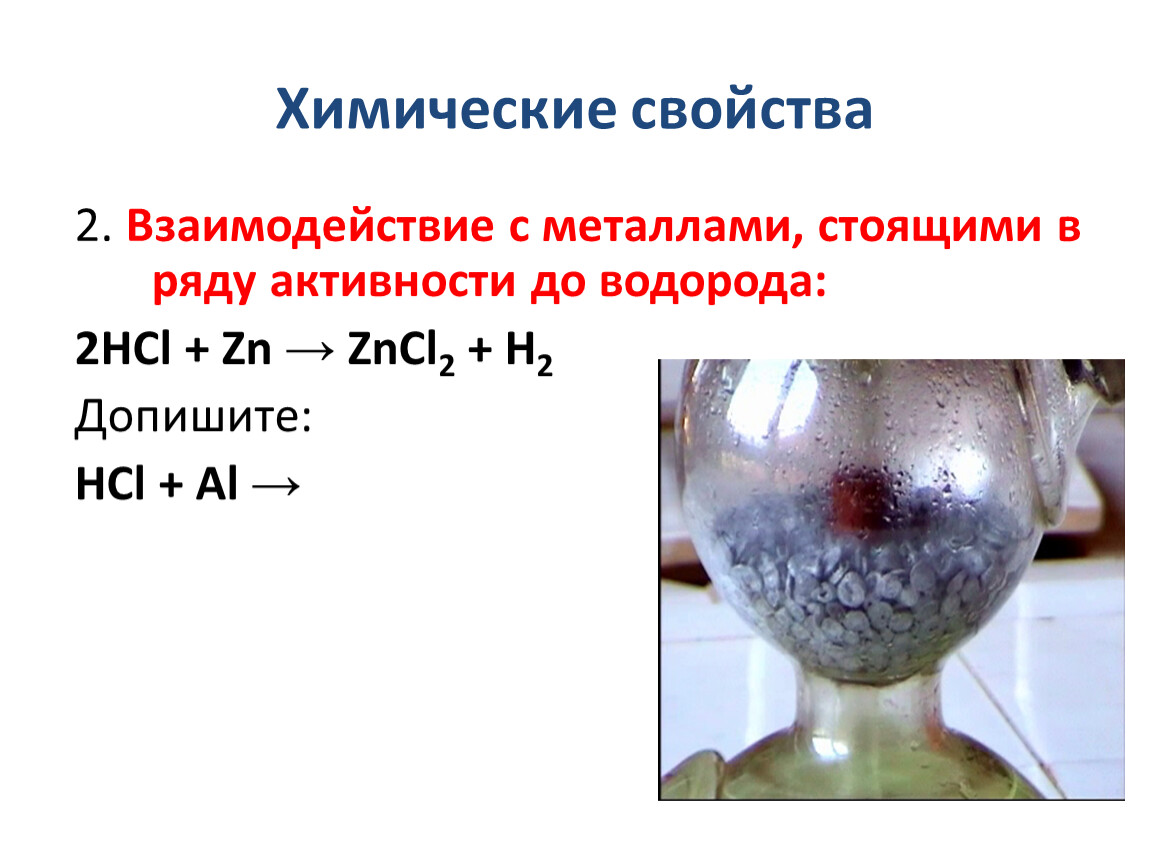 Химические свойства

2. Взаимодействие с металлами, стоящими в ряду активности до водорода:

$2HCl + Zn \rightarrow ZnCl_2 + H_2$

Допишите:

$HCl + Al \rightarrow$